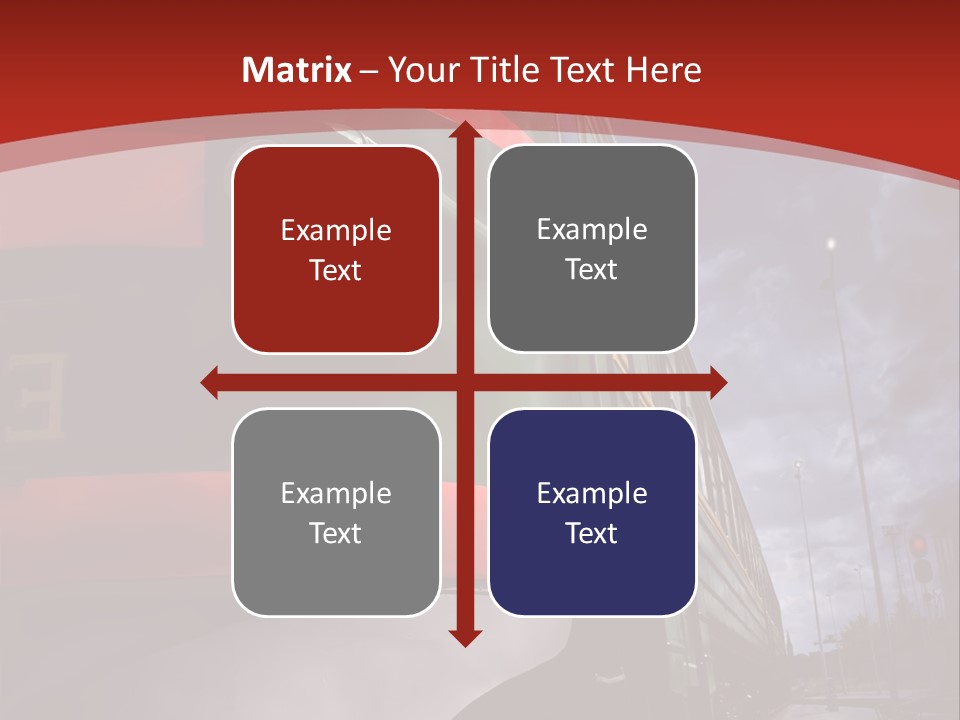 Matrix – Your Title Text Here

Example Text

Example Text

Example Text

Example Text